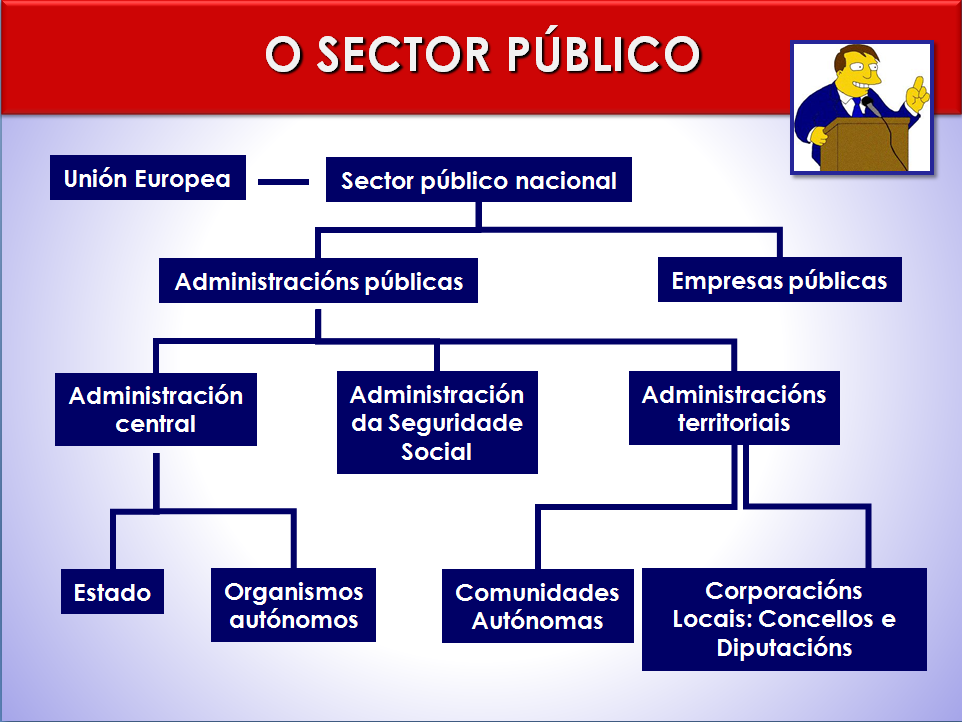 O SECTOR PÚBLICO

Unión Europea

Sector público nacional

Administracións públicas

Empresas públicas

Administración central

Administración da Seguridade Social

Administracións territoriais

Estado

Organismos autónomos

Comunidades Autónomas

Corporacións Locais: Concellos e Diputacións